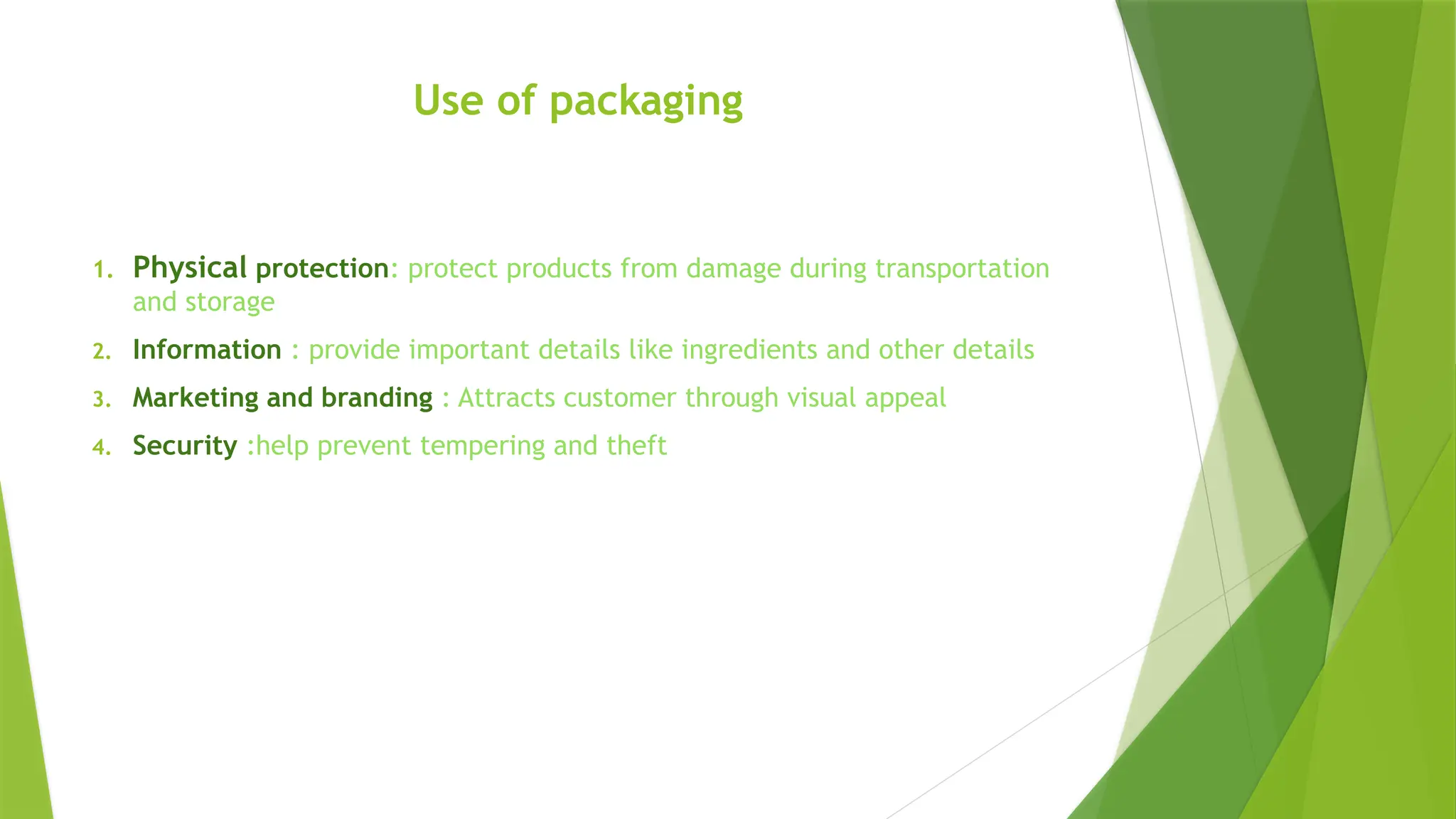 Use of packaging

1. Physical protection: protect products from damage during transportation and storage
2. Information : provide important details like ingredients and other details
3. Marketing and branding : Attracts customer through visual appeal
4. Security :help prevent tempering and theft